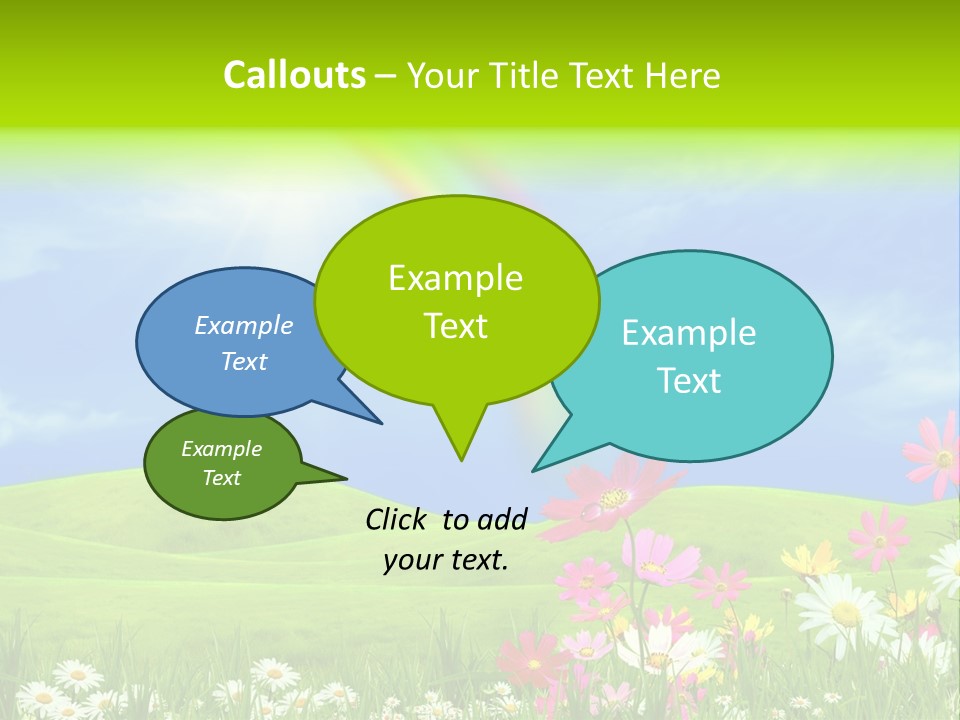 Callouts – Your Title Text Here

Example Text

Example Text

Example Text

Example Text

Click to add your text.